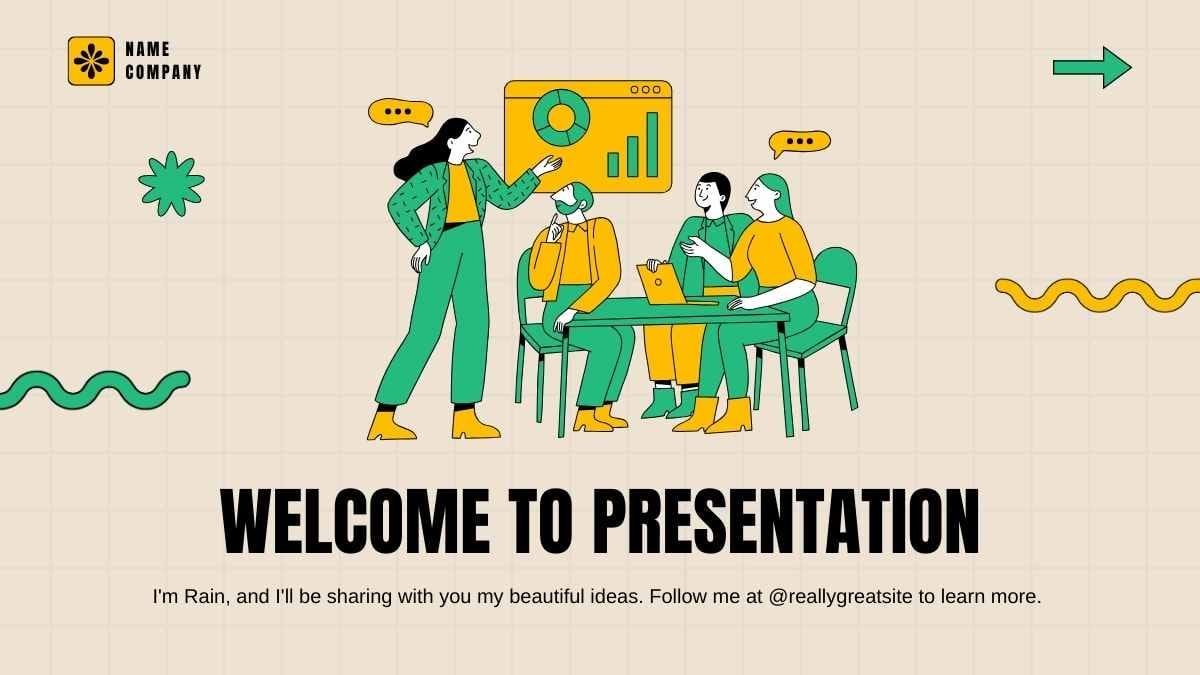 NAME
COMPANY

WELCOME TO PRESENTATION

I'm Rain, and I'll be sharing with you my beautiful ideas. Follow me at @reallygreatsite to learn more.